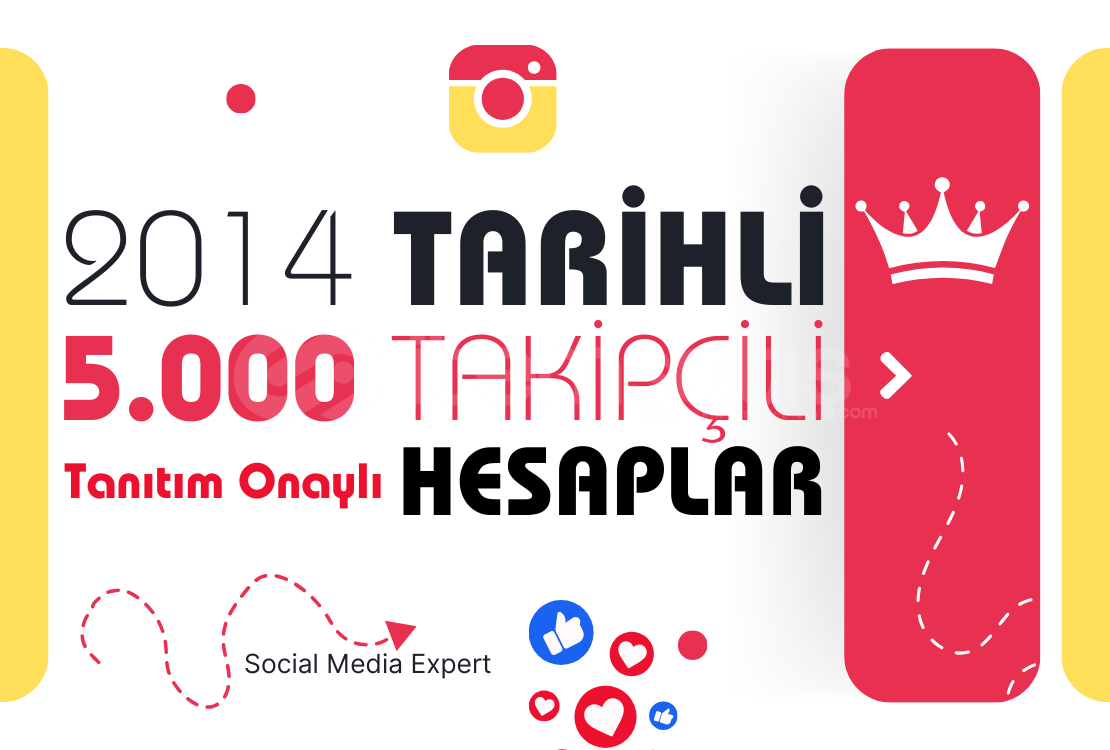 2014 TARİHLİ
5.000 TAKİPÇİLİ
Tanıtım Onaylı HESAPLAR

Social Media Expert